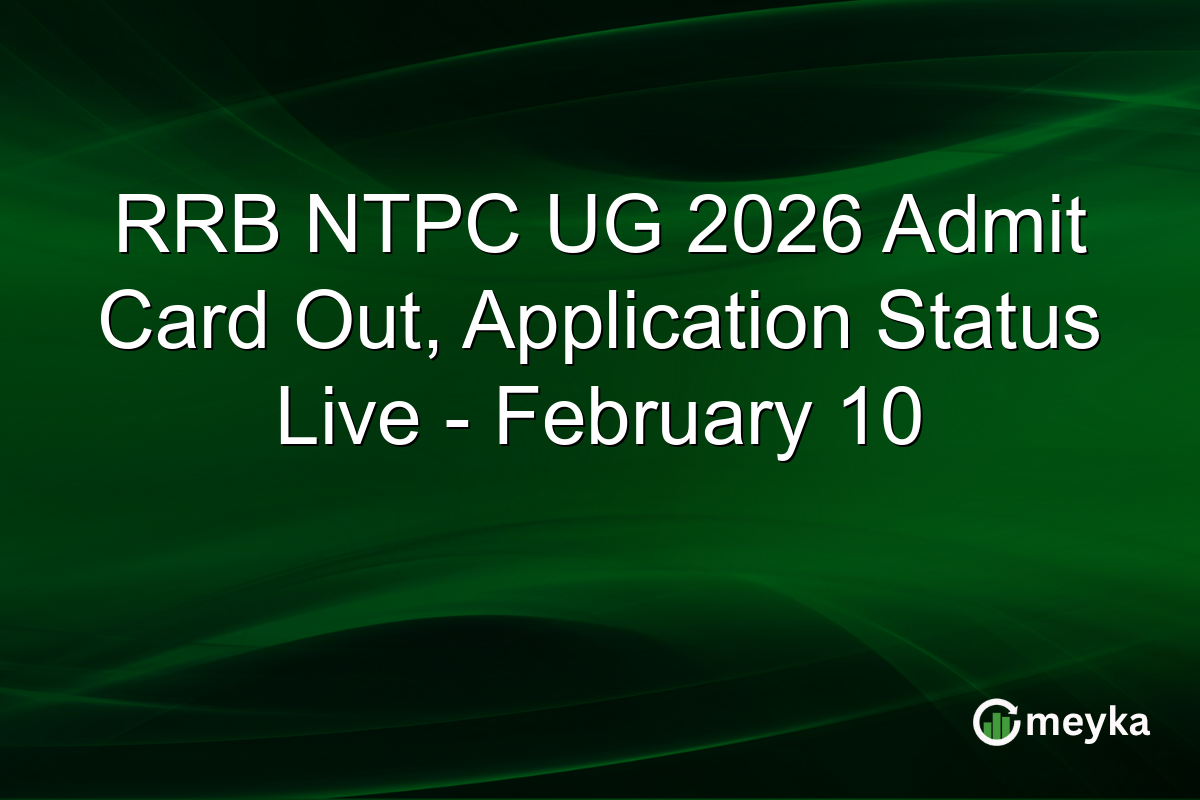 RRB NTPC UG 2026 Admit Card Out, Application Status Live - February 10

meyka